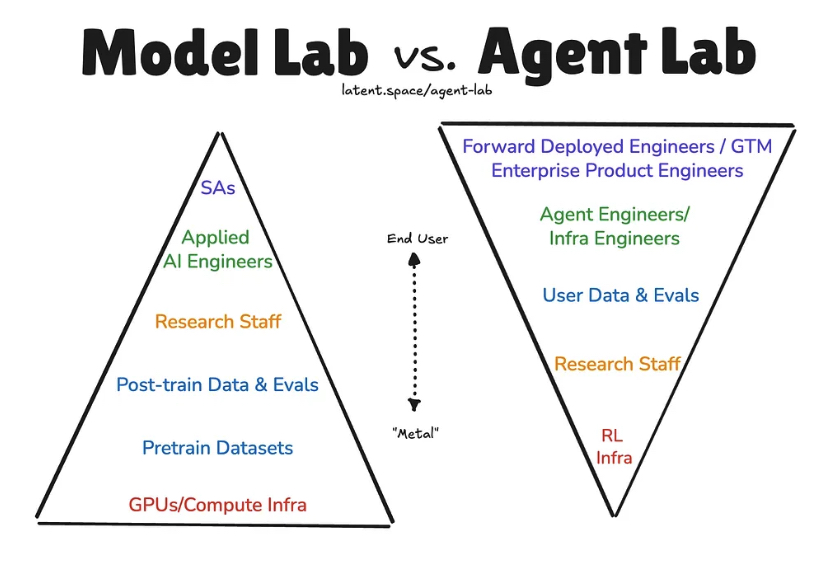 Model Lab vs. Agent Lab

latent.space/agent-lab

SAs

Applied AI Engineers

Research Staff

Post-train Data & Evals

Pretrain Datasets

GPUs/Compute Infra

End User

"Metal"

Forward Deployed Engineers / GTM Enterprise Product Engineers

Agent Engineers/ Infra Engineers

User Data & Evals

Research Staff

RL Infra